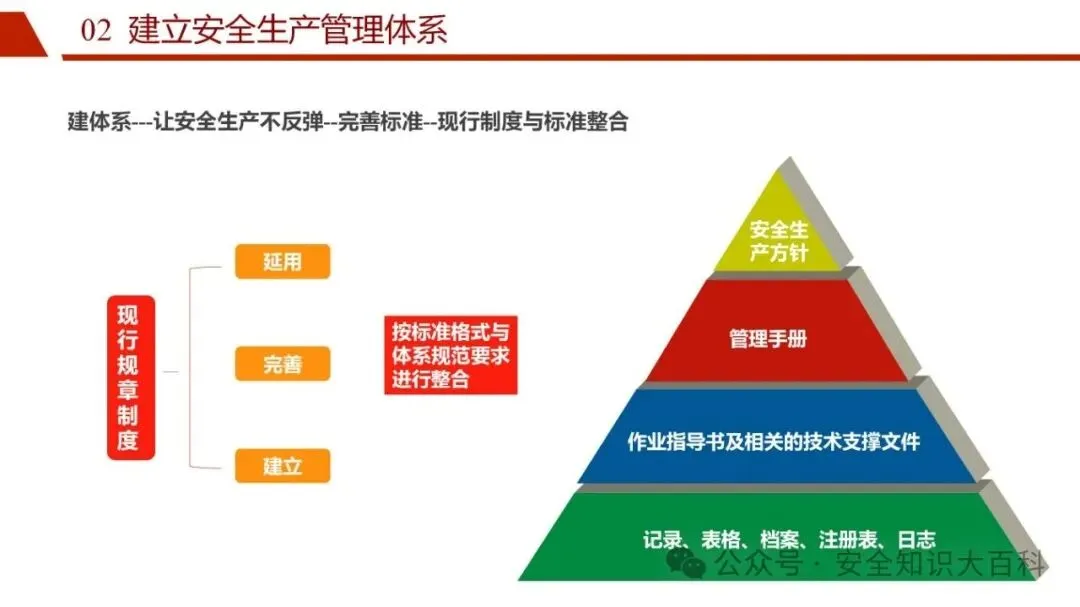 02 建立安全生产管理体系

建体系---让安全生产不反弹--完善标准--现行制度与标准整合

现行规章制度

延用

完善

建立

按标准格式与体系规范要求进行整合

安全生产方针

管理手册

作业指导书及相关的技术支撑文件

记录、表格、档案、注册表、日志

公众号 · 安全知识大百科